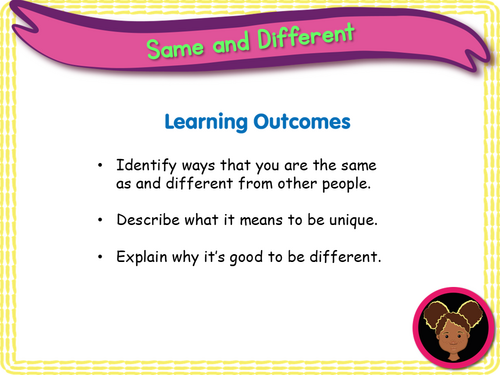 Same and Different

Learning Outcomes

• Identify ways that you are the same as and different from other people.

• Describe what it means to be unique.

• Explain why it's good to be different.